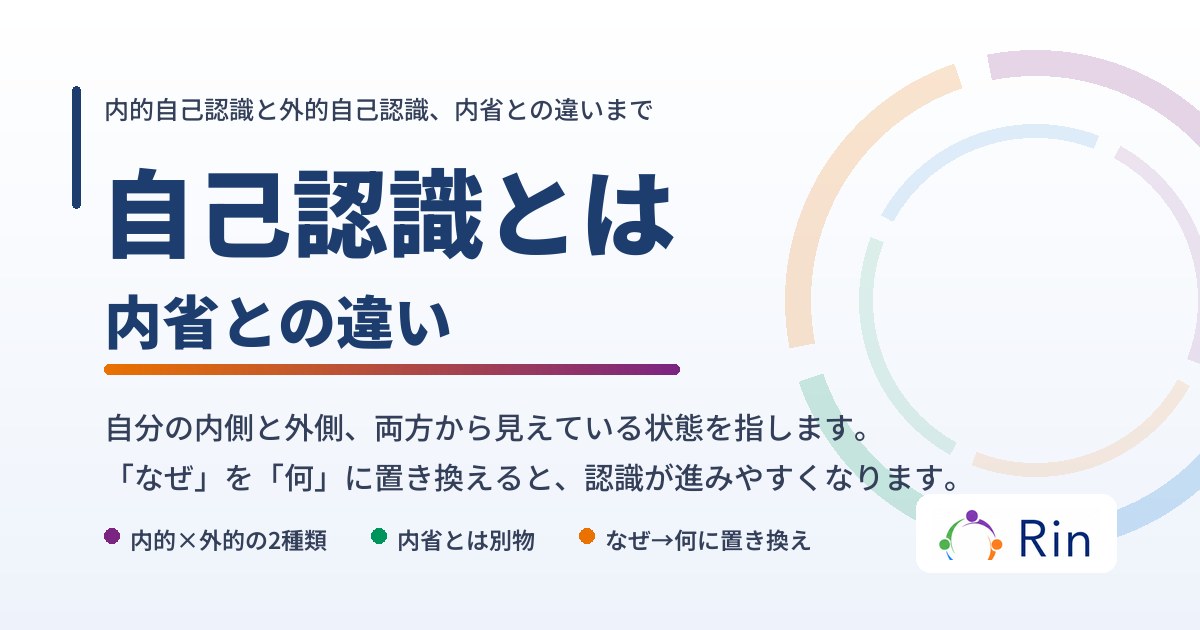 内的自己認識と外的自己認識、内省との違いまで

自己認識とは

内省との違い

自分の内側と外側、両方から見えている状態を指します。
「なぜ」を「何」に置き換えると、認識が進みやすくなります。

内的×外的の2種類

内省とは別物

なぜ→何に置き換え

Rin